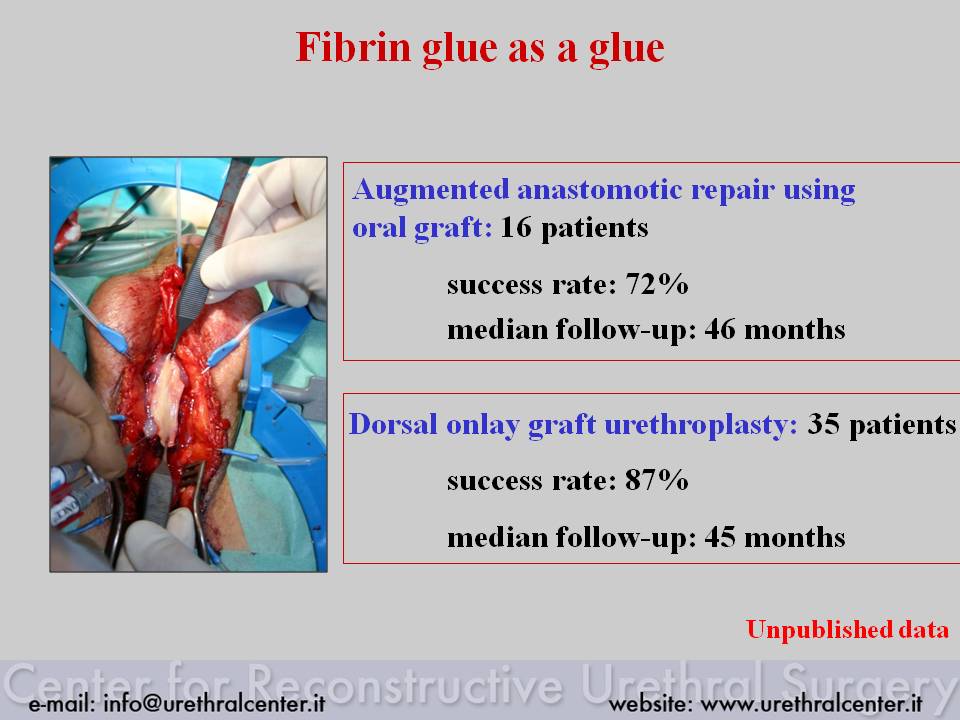 Fibrin glue as a glue

Augmented anastomotic repair using oral graft: 16 patients

success rate: 72%

median follow-up: 46 months

Dorsal onlay graft urethroplasty: 35 patients

success rate: 87%

median follow-up: 45 months

Unpublished data

Center for Reconstructive Urethral Surgery

e-mail: info@urethralcenter.it

website: www.urethralcenter.it